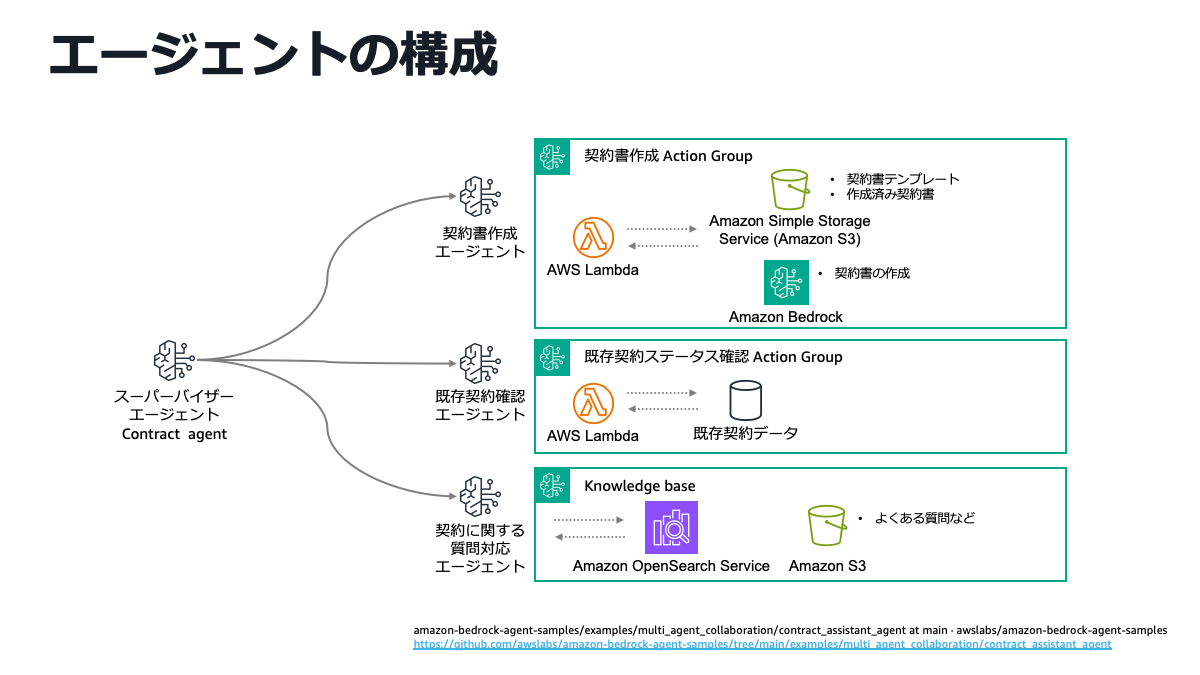 エージェントの構成

スーパーバイザー
エージェント
Contract agent

契約書作成
エージェント

既存契約確認
エージェント

契約に関する
質問対応
エージェント

契約書作成 Action Group

AWS Lambda

Amazon Simple Storage Service (Amazon S3)

• 契約書テンプレート
• 作成済み契約書

Amazon Bedrock

• 契約書の作成

既存契約ステータス確認 Action Group

AWS Lambda

既存契約データ

Knowledge base

Amazon OpenSearch Service

Amazon S3

• よくある質問など

amazon-bedrock-agent-samples/examples/multi_agent_collaboration/contract_assistant_agent at main · awslabs/amazon-bedrock-agent-samples
https://github.com/awslabs/amazon-bedrock-agent-samples/tree/main/examples/multi_agent_collaboration/contract_assistant_agent